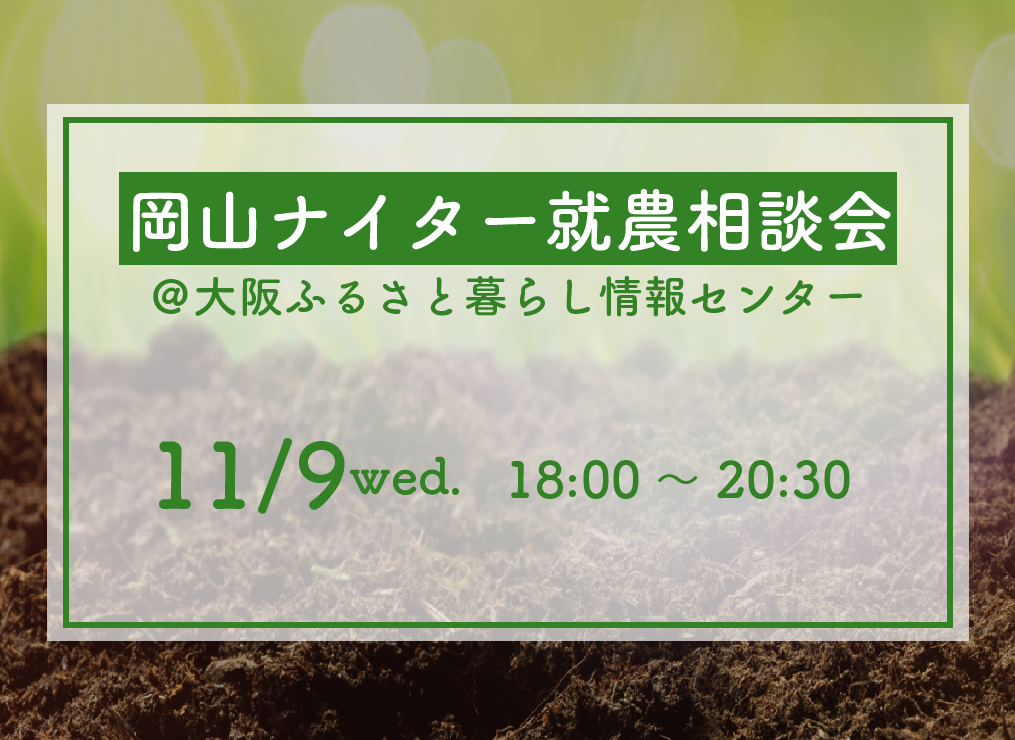 岡山ナイター就農相談会

@大阪ふるさと暮らし情報センター

11/9wed. 18:00 ～ 20:30